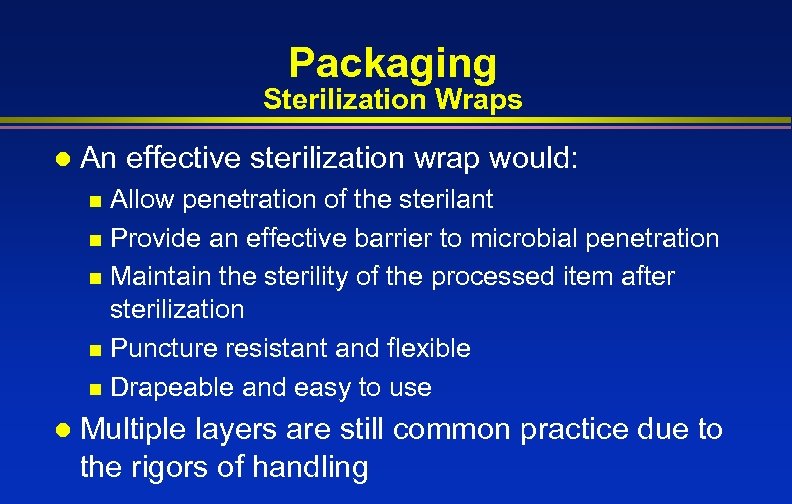 Packaging
Sterilization Wraps

- An effective sterilization wrap would:
  - Allow penetration of the sterilant
  - Provide an effective barrier to microbial penetration
  - Maintain the sterility of the processed item after sterilization
  - Puncture resistant and flexible
  - Drapeable and easy to use
- Multiple layers are still common practice due to the rigors of handling